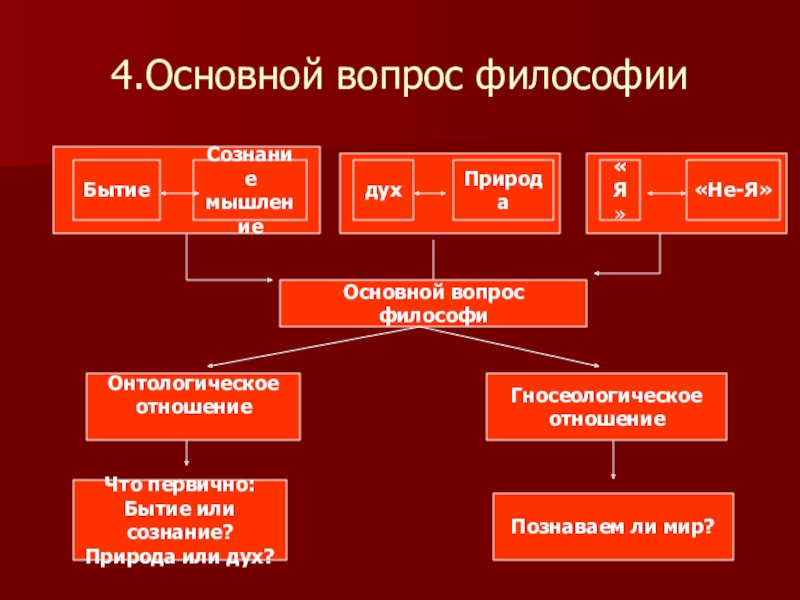 4.Основной вопрос философии

Бытие

Сознание мышление

дух

Природа

«Я»

«Не-Я»

Основной вопрос философи

Онтологическое отношение

Гносеологическое отношение

Что первично: Бытие или сознание? Природа или дух?

Познаваем ли мир?